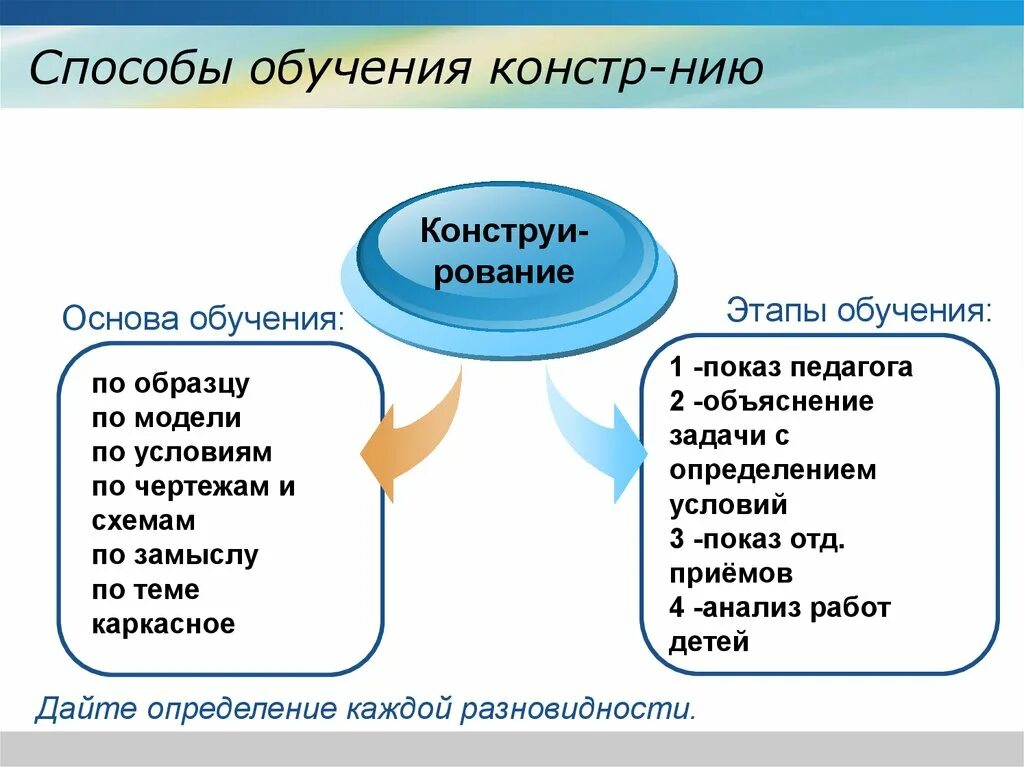 Способы обучения констр-нию

Конструирование

Основа обучения:

по образцу
по модели
по условиям
по чертежам и схемам
по замыслу
по теме
каркасное

Этапы обучения:

1 -показ педагога
2 -объяснение задачи с определением условий
3 -показ отд. приёмов
4 -анализ работ детей

Дайте определение каждой разновидности.